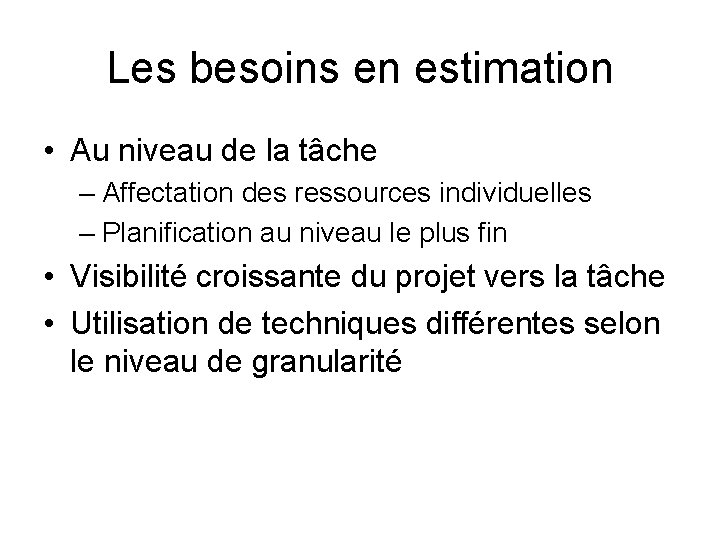 Les besoins en estimation

• Au niveau de la tâche
– Affectation des ressources individuelles
– Planification au niveau le plus fin
• Visibilité croissante du projet vers la tâche
• Utilisation de techniques différentes selon le niveau de granularité